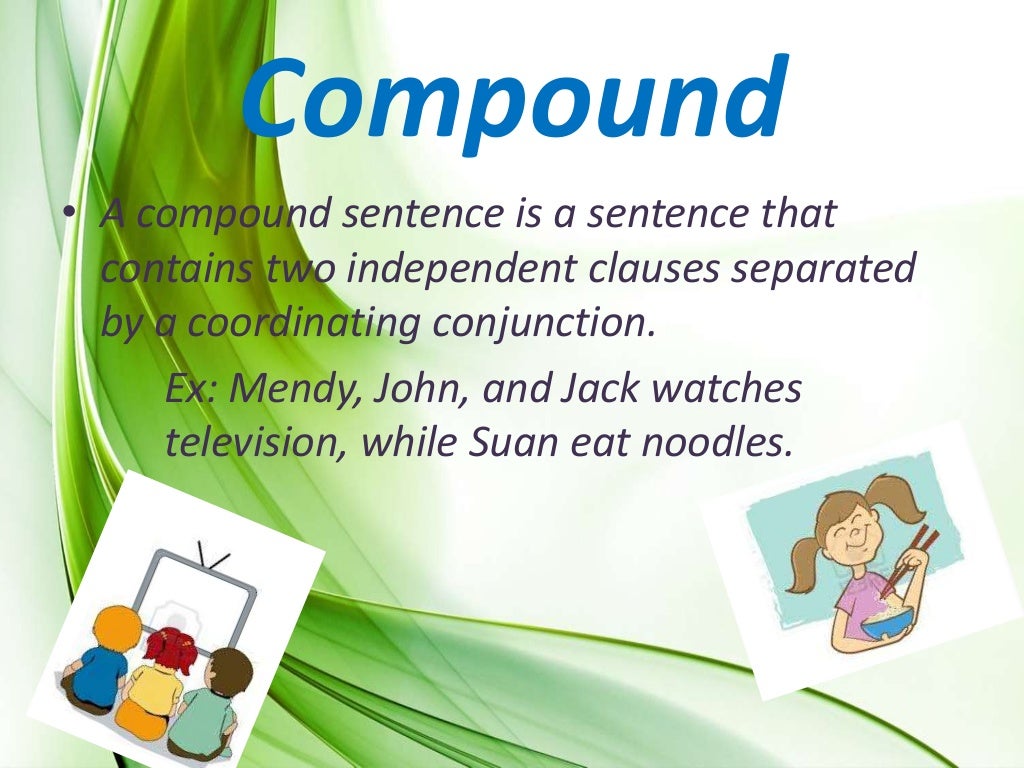 Compound

• A compound sentence is a sentence that contains two independent clauses separated by a coordinating conjunction.

Ex: Mendy, John, and Jack watches television, while Suan eat noodles.